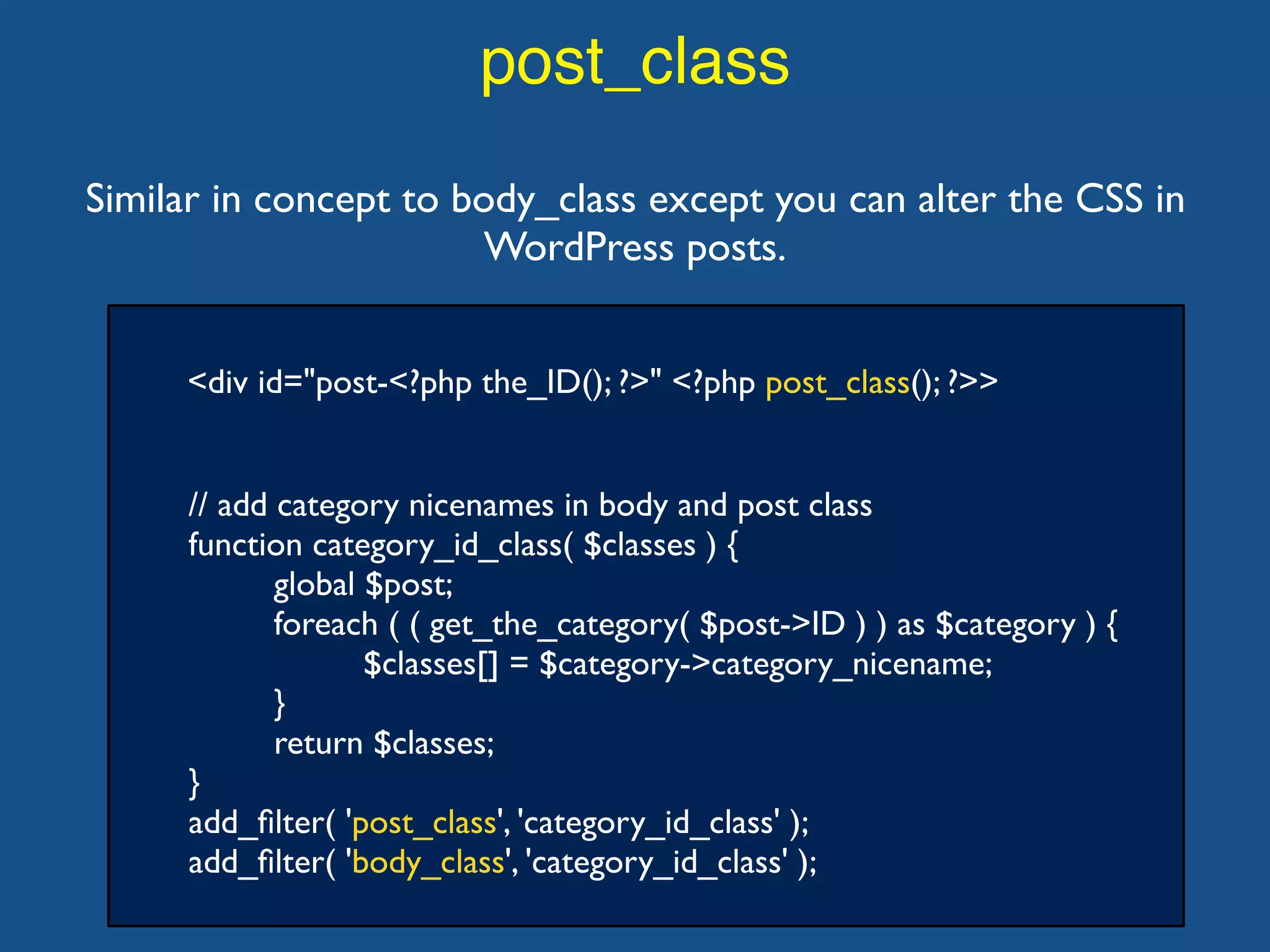 post_class

Similar in concept to body_class except you can alter the CSS in WordPress posts.

<div id="post-<?php the_ID(); ?>" <?php post_class(); ?>>

// add category nicenames in body and post class
function category_id_class( $classes ) {
global $post;
foreach ( ( get_the_category( $post->ID ) ) as $category ) {
$classes[] = $category->category_nicename;
}
return $classes;
}
add_filter( 'post_class', 'category_id_class' );
add_filter( 'body_class', 'category_id_class' );